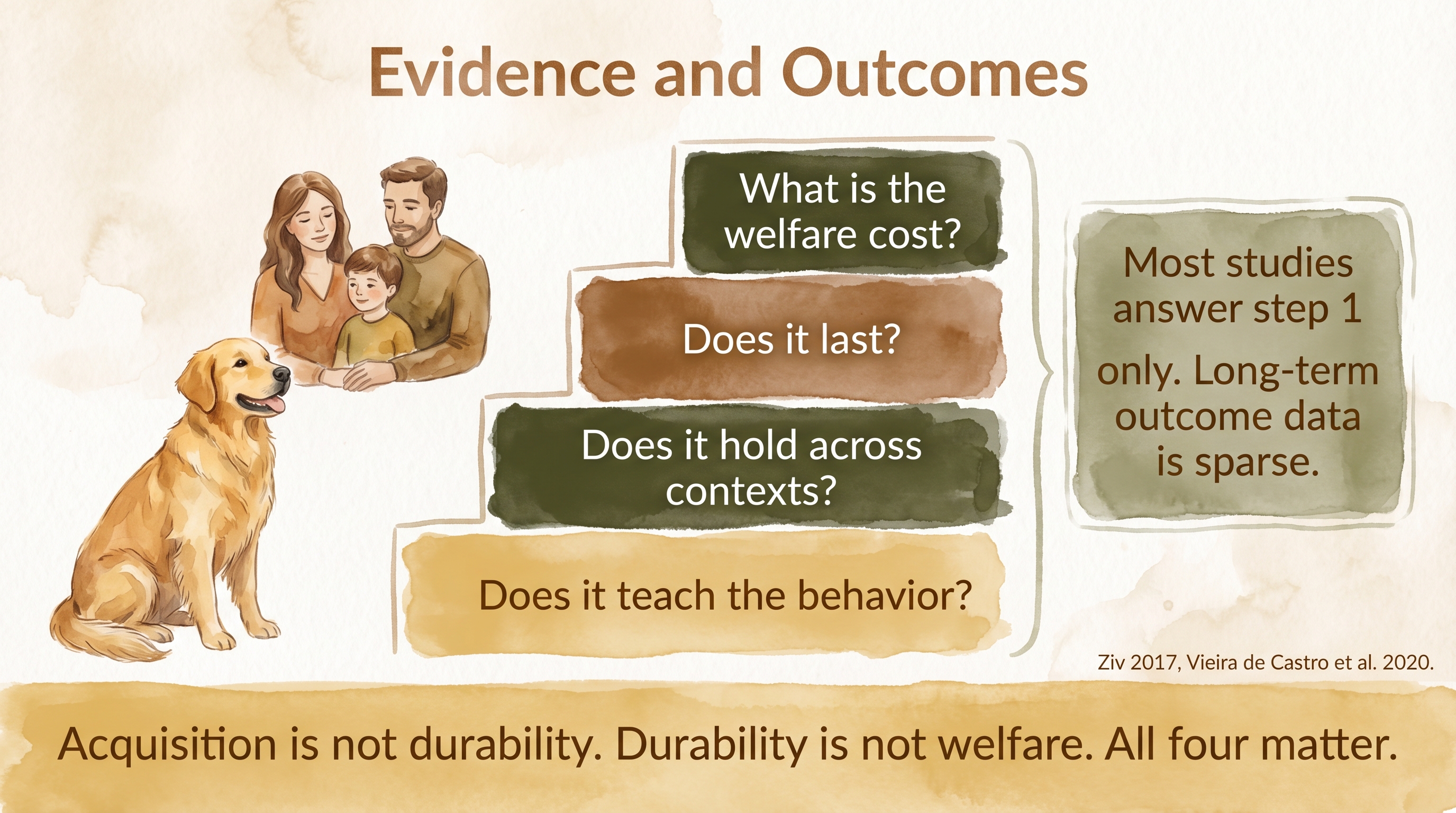 Evidence and Outcomes

What is the welfare cost?

Does it last?

Does it hold across contexts?

Does it teach the behavior?

Most studies answer step 1 only. Long-term outcome data is sparse.

Ziv 2017, Vieira de Castro et al. 2020.

Acquisition is not durability. Durability is not welfare. All four matter.